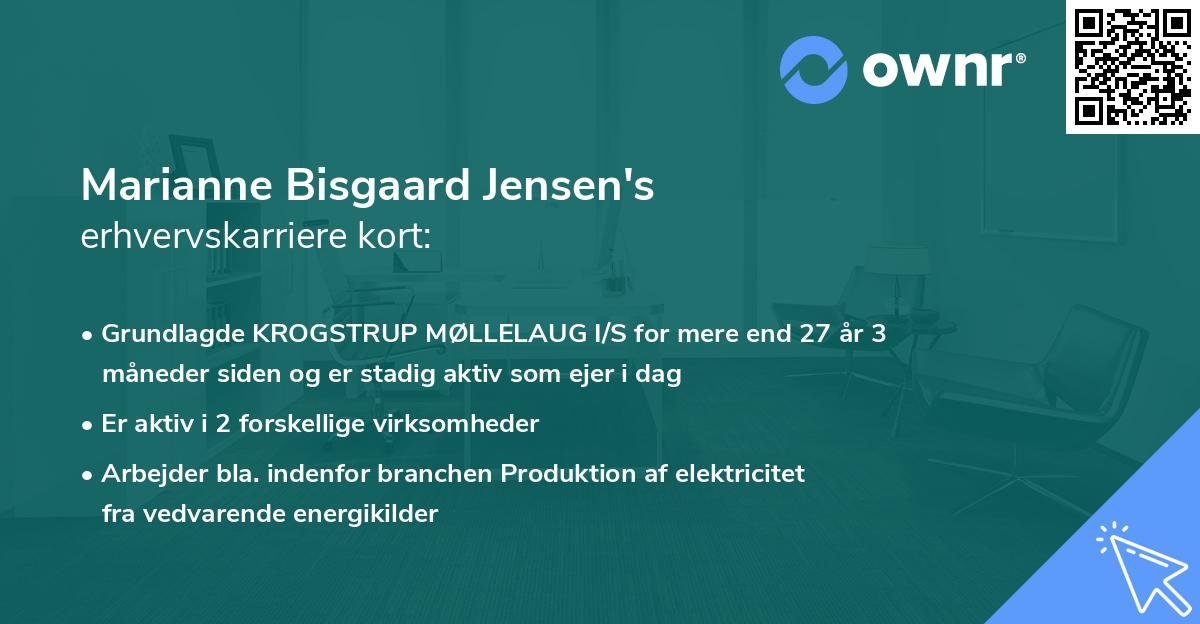 ownr®

Marianne Bisgaard Jensen's
erhvervskarriere kort:

• Grundlagde KROGSTRUP MØLLELAUG I/S for mere end 27 år 3 måneder siden og er stadig aktiv som ejer i dag

• Er aktiv i 2 forskellige virksomheder

• Arbejder bla. indenfor branchen Produktion af elektricitet fra vedvarende energikilder